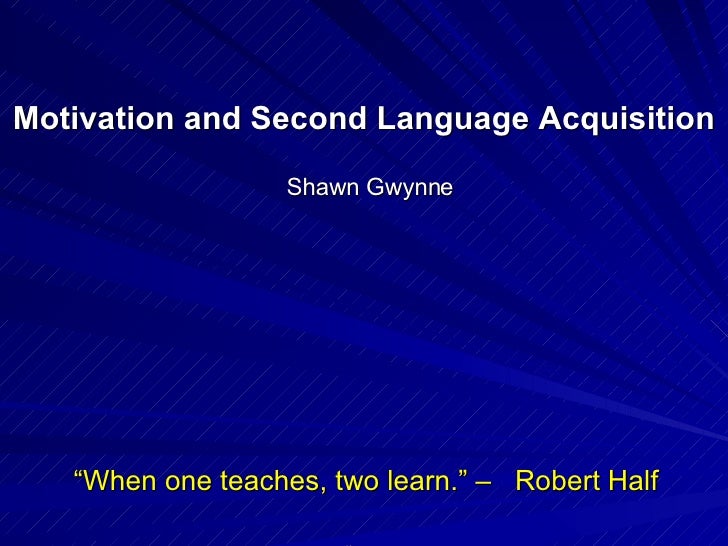 Motivation and Second Language Acquisition

Shawn Gwynne

“When one teaches, two learn.” – Robert Half